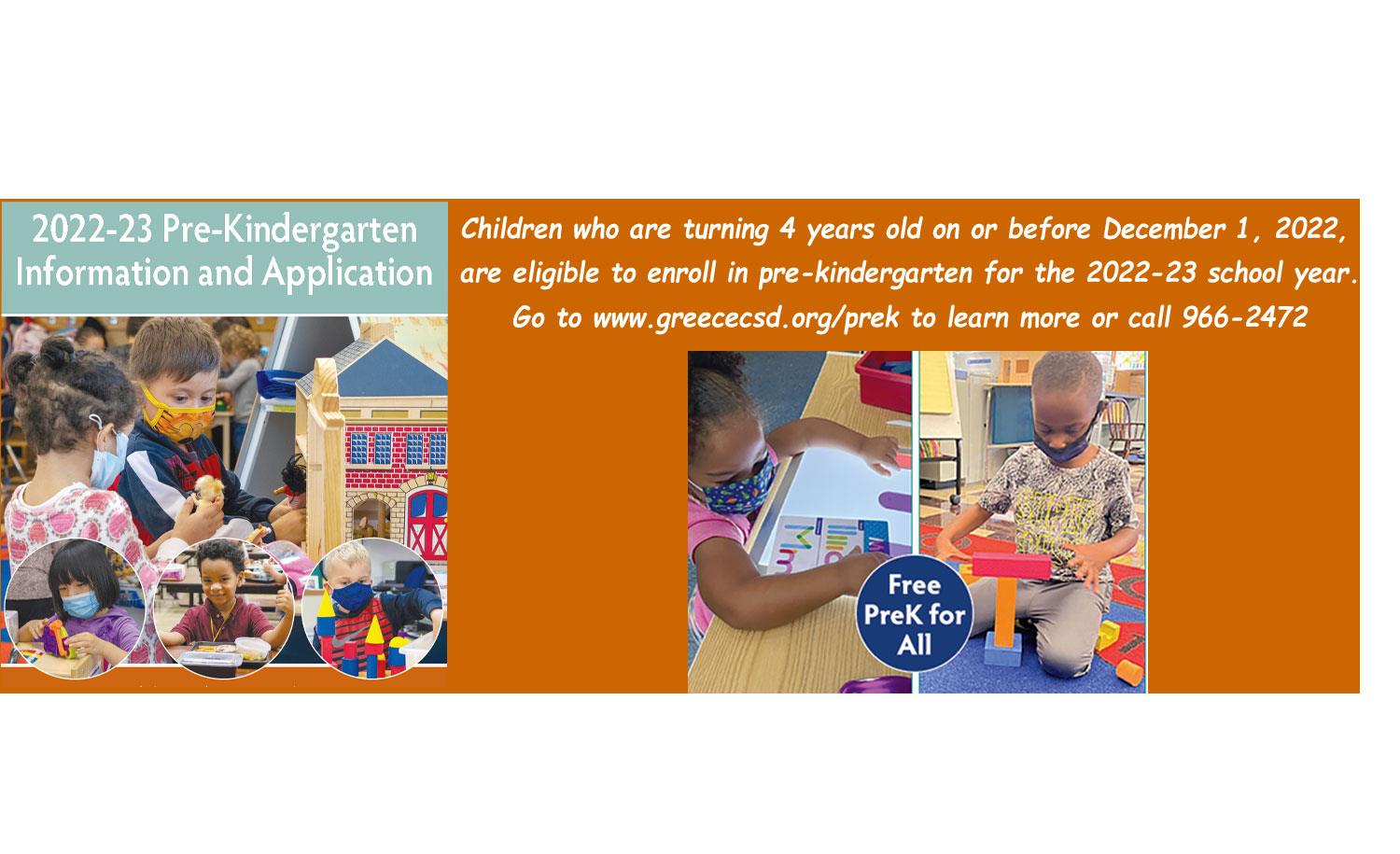 2022-23 Pre-Kindergarten Information and Application

Children who are turning 4 years old on or before December 1, 2022, are eligible to enroll in pre-kindergarten for the 2022-23 school year. Go to www.greececsd.org/prek to learn more or call 966-2472

Free PreK for All